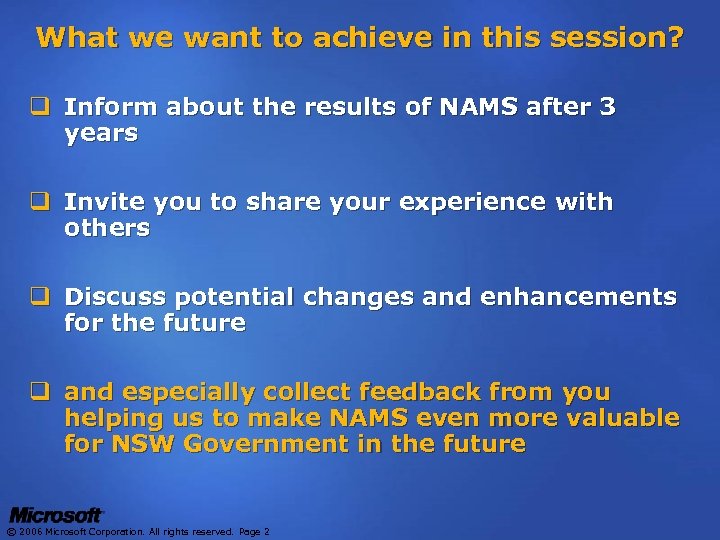 What we want to achieve in this session?

❑ Inform about the results of NAMS after 3 years

❑ Invite you to share your experience with others

❑ Discuss potential changes and enhancements for the future

❑ and especially collect feedback from you helping us to make NAMS even more valuable for NSW Government in the future

Microsoft

© 2006 Microsoft Corporation. All rights reserved. Page 2